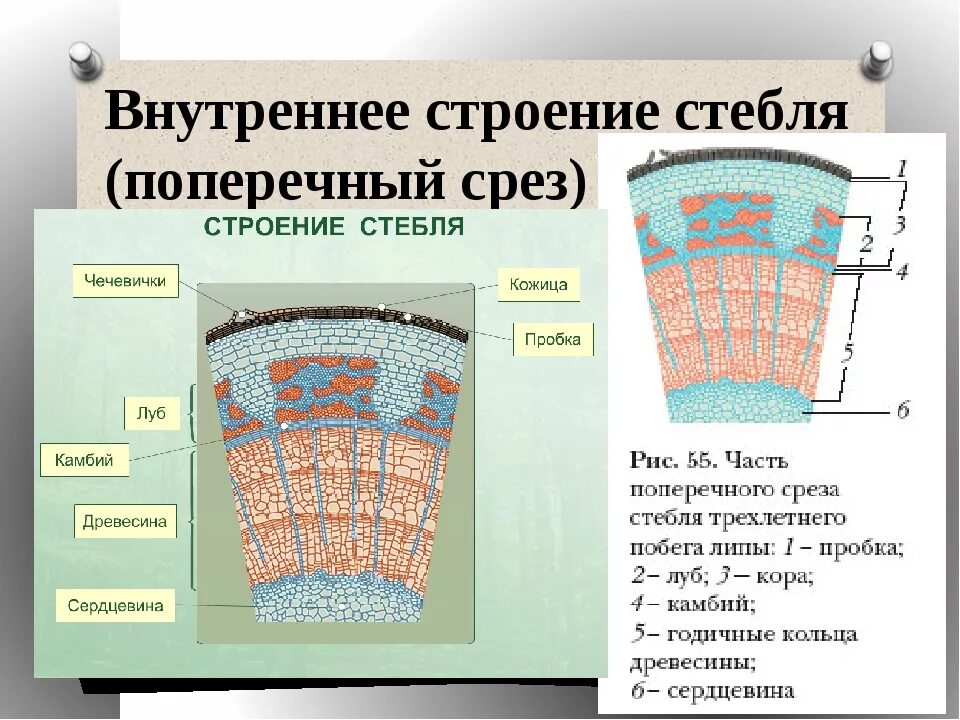 Внутреннее строение стебля (поперечный срез)

СТРОЕНИЕ СТЕБЛЯ

Чечевички
Кожица
Пробка
Луб
Камбий
Древесина
Сердцевина

1
3
2
4
5
6

Рис. 55. Часть поперечного среза стебля трехлетнего побега липы: 1 – пробка; 2– луб; 3 – кора; 4 – камбий; 5– годичные кольца древесины; 6– сердцевина